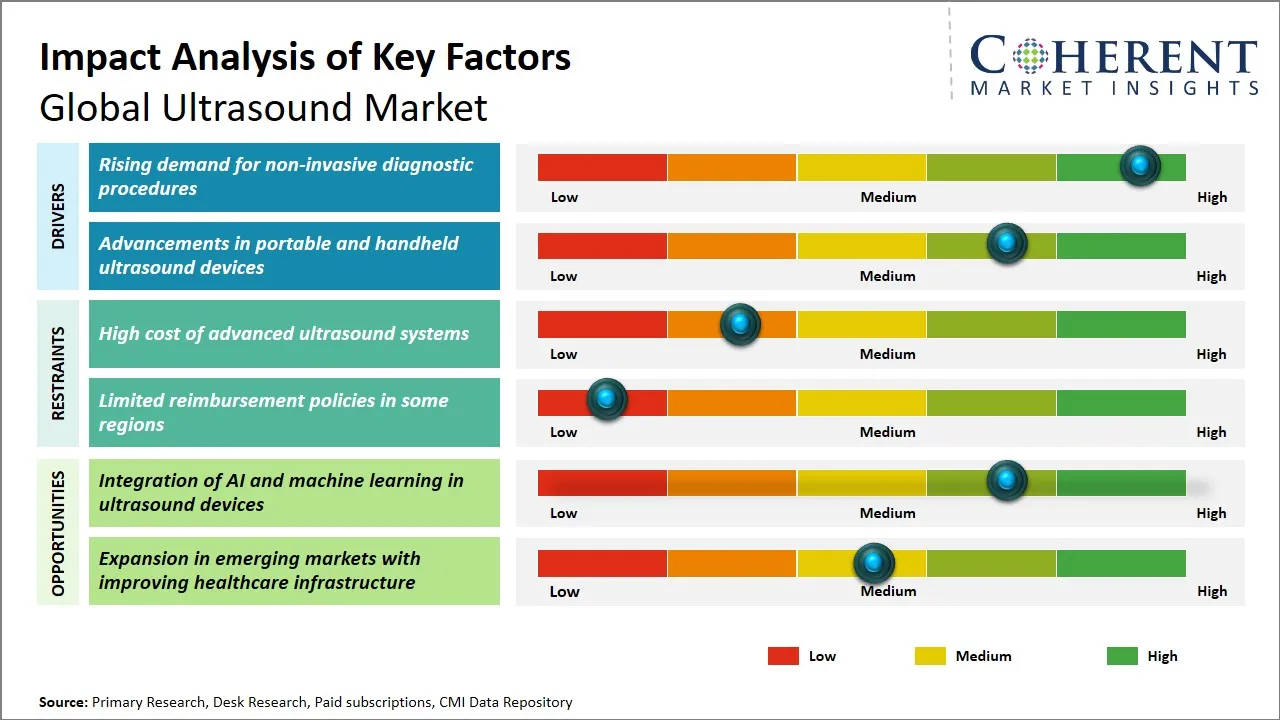 Impact Analysis of Key Factors
Global Ultrasound Market

COHERENT
MARKET INSIGHTS

DRIVERS

Rising demand for non-invasive diagnostic procedures
Low Medium High

Advancements in portable and handheld ultrasound devices
Low Medium High

RESTRAINTS

High cost of advanced ultrasound systems
Low Medium High

Limited reimbursement policies in some regions
Low Medium High

OPPORTUNITIES

Integration of AI and machine learning in ultrasound devices
Low Medium High

Expansion in emerging markets with improving healthcare infrastructure
Low Medium High

Low Medium High

Source: Primary Research, Desk Research, Paid subscriptions, CMI Data Repository